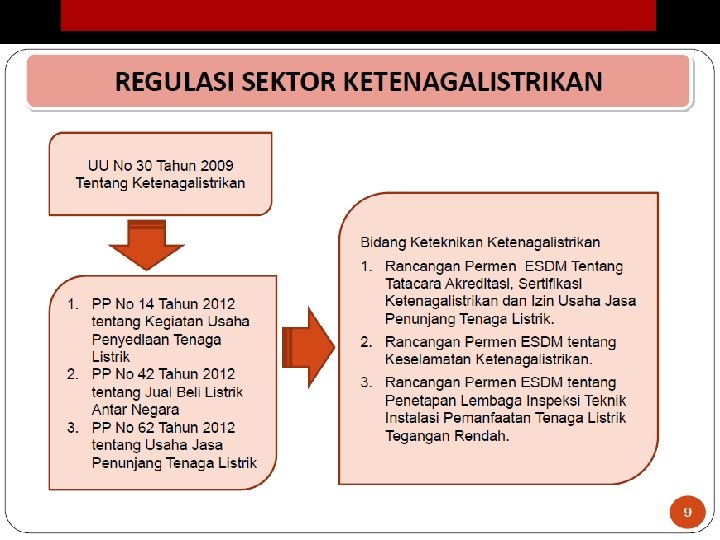 REGULASI SEKTOR KETENAGALISTRIKAN

UU No 30 Tahun 2009 Tentang Ketenagalistrikan

1. PP No 14 Tahun 2012 tentang Kegiatan Usaha Penyediaan Tenaga Listrik
2. PP No 42 Tahun 2012 tentang Jual Beli Listrik Antar Negara
3. PP No 62 Tahun 2012 tentang Usaha Jasa Penunjang Tenaga Listrik

Bidang Keteknikan Ketenagalistrikan
1. Rancangan Permen ESDM Tentang Tatacara Akreditasi, Sertifikasi Ketenagalistrikan dan Izin Usaha Jasa Penunjang Tenaga Listrik.
2. Rancangan Permen ESDM tentang Keselamatan Ketenagalistrikan.
3. Rancangan Permen ESDM tentang Penetapan Lembaga Inspeksi Teknik Instalasi Pemanfaatan Tenaga Listrik Tegangan Rendah.

9